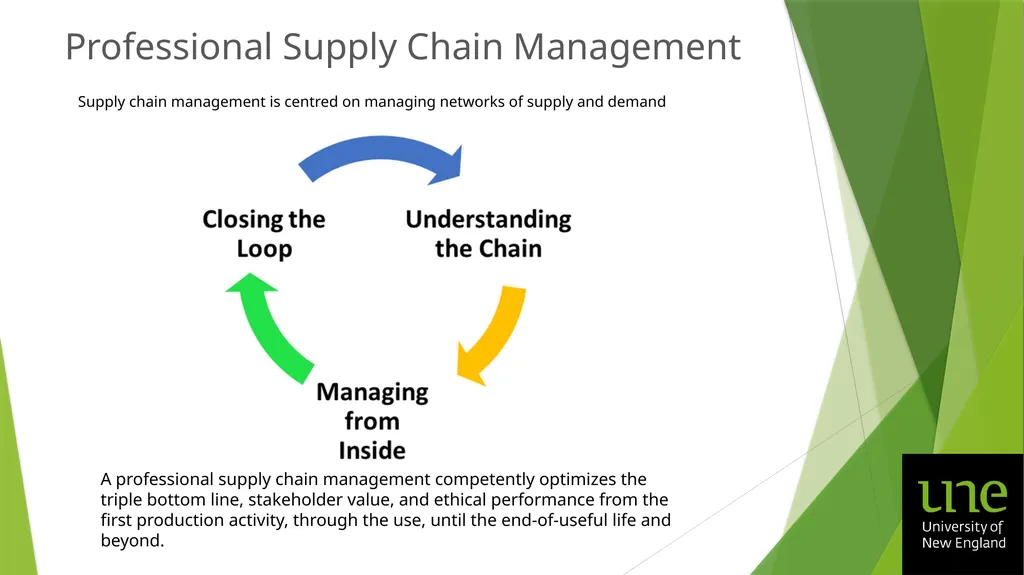 Professional Supply Chain Management

Supply chain management is centred on managing networks of supply and demand

Closing the Loop

Understanding the Chain

Managing from Inside

A professional supply chain management competently optimizes the triple bottom line, stakeholder value, and ethical performance from the first production activity, through the use, until the end-of-useful life and beyond.

une
University of
New England